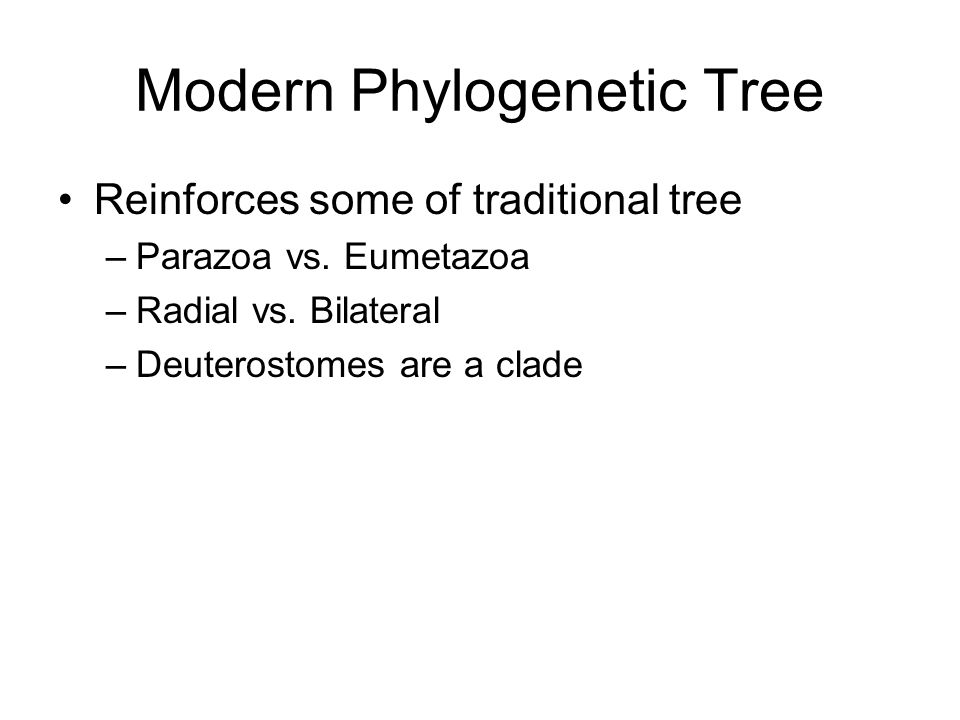 Modern Phylogenetic Tree

• Reinforces some of traditional tree
– Parazoa vs. Eumetazoa
– Radial vs. Bilateral
– Deuterostomes are a clade